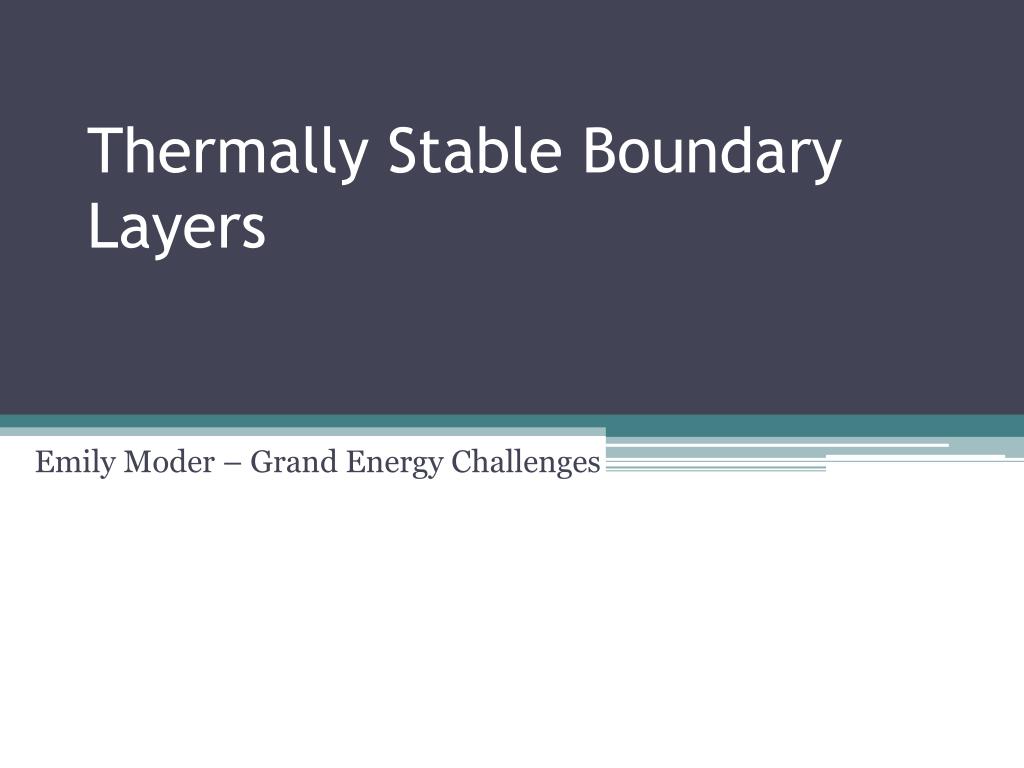 Thermally Stable Boundary Layers

Emily Moder – Grand Energy Challenges